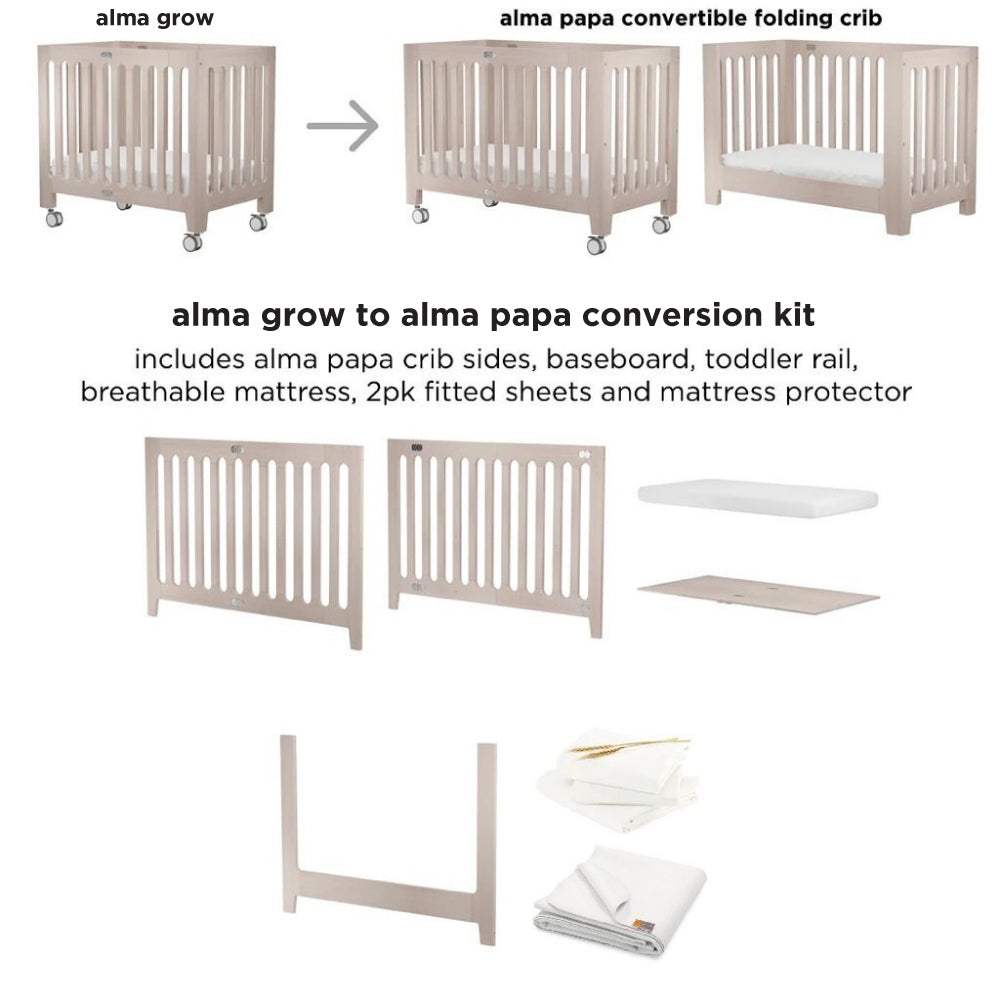 alma grow

alma papa convertible folding crib

alma grow to alma papa conversion kit

includes alma papa crib sides, baseboard, toddler rail, breathable mattress, 2pk fitted sheets and mattress protector